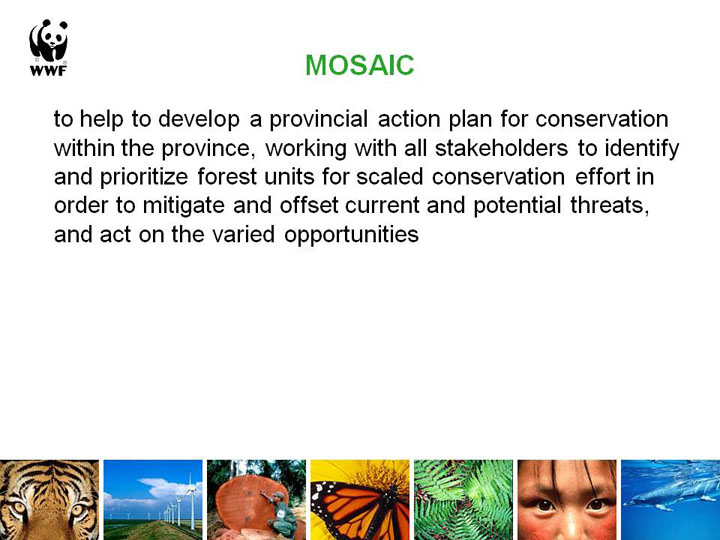 WWF

MOSAIC

to help to develop a provincial action plan for conservation within the province, working with all stakeholders to identify and prioritize forest units for scaled conservation effort in order to mitigate and offset current and potential threats, and act on the varied opportunities